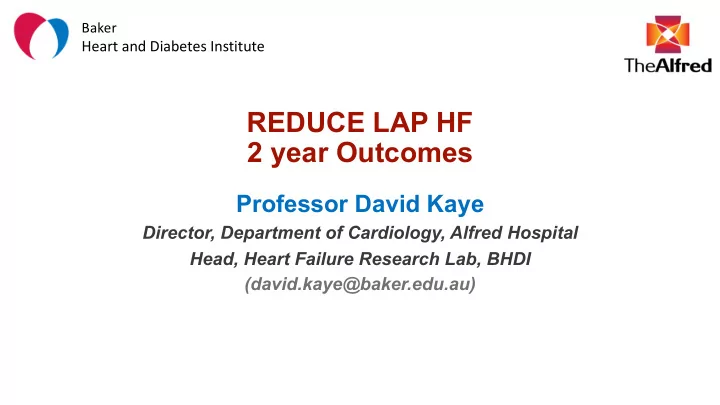 Baker
Heart and Diabetes Institute

TheAlfred

REDUCE LAP HF
2 year Outcomes

Professor David Kaye

Director, Department of Cardiology, Alfred Hospital
Head, Heart Failure Research Lab, BHDI
(david.kaye@baker.edu.au)